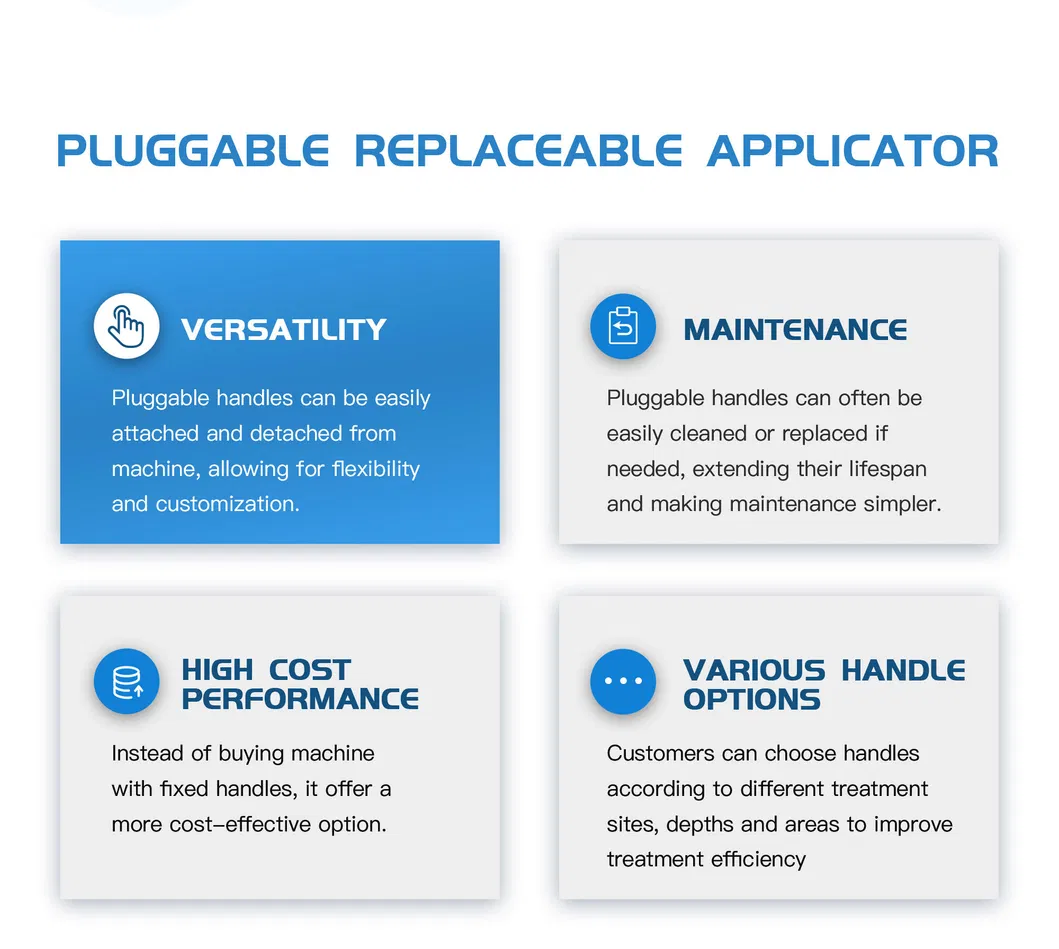 PLUGGABLE REPLACEABLE APPLICATOR

VERSATILITY

Pluggable handles can be easily attached and detached from machine, allowing for flexibility and customization.

MAINTENANCE

Pluggable handles can often be easily cleaned or replaced if needed, extending their lifespan and making maintenance simpler.

HIGH COST PERFORMANCE

Instead of buying machine with fixed handles, it offer a more cost-effective option.

VARIOUS HANDLE OPTIONS

Customers can choose handles according to different treatment sites, depths and areas to improve treatment efficiency